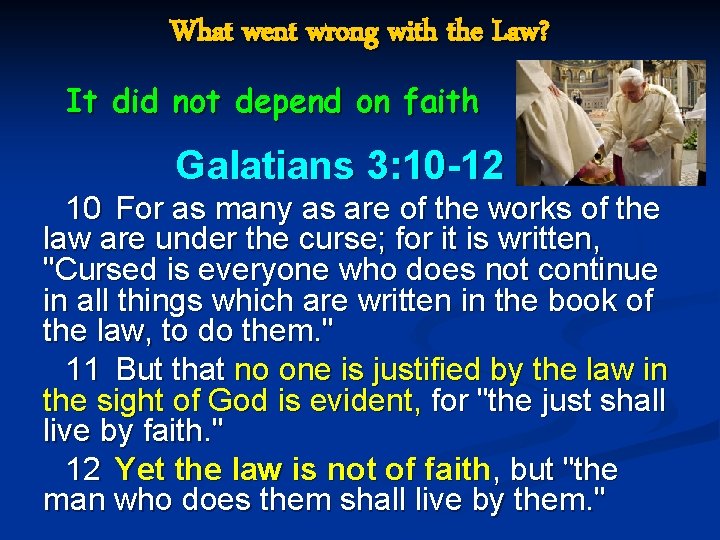 What went wrong with the Law?

It did not depend on faith

Galatians 3:10-12

10 For as many as are of the works of the law are under the curse; for it is written, "Cursed is everyone who does not continue in all things which are written in the book of the law, to do them."

11 But that no one is justified by the law in the sight of God is evident, for "the just shall live by faith."

12 Yet the law is not of faith, but "the man who does them shall live by them."